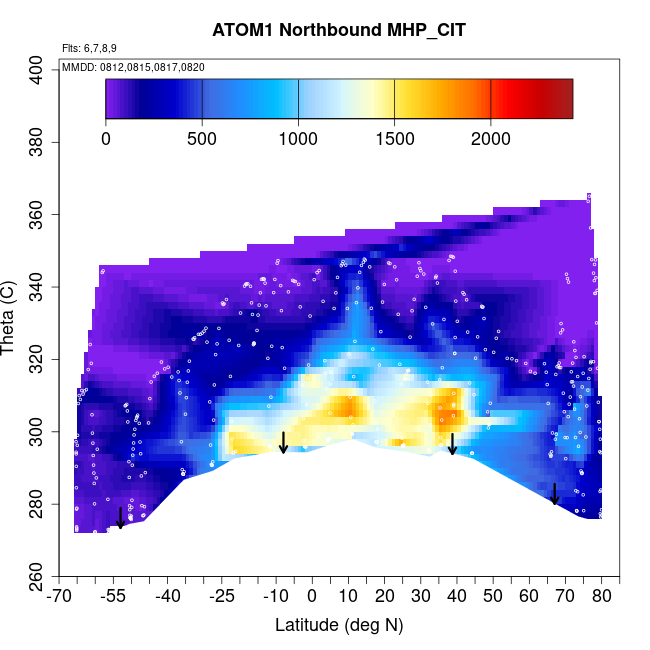 ATOM1 Northbound MHP_CIT

Flts: 6,7,8,9

MMDD: 0812,0815,0817,0820

0
500
1000
1500
2000

Theta (C)

400
380
360
340
320
300
280
260

-70 -55 -40 -25 -10 0 10 20 30 40 50 60 70 80

Latitude (deg N)